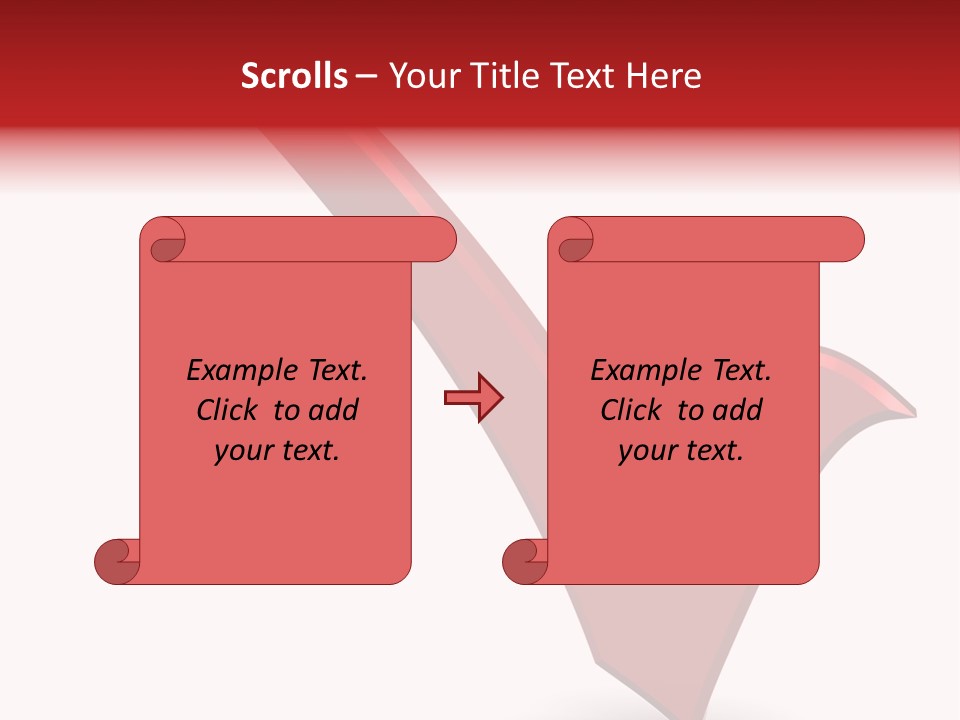 Scrolls – Your Title Text Here

Example Text. Click to add your text.

Example Text. Click to add your text.